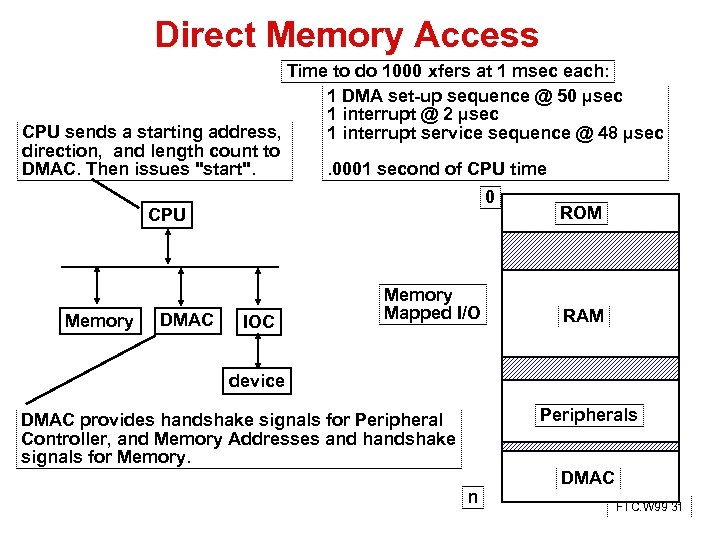 Direct Memory Access

Time to do 1000 xfers at 1 msec each:

1 DMA set-up sequence @ 50 μsec
1 interrupt @ 2 μsec
1 interrupt service sequence @ 48 μsec

.0001 second of CPU time

CPU sends a starting address, direction, and length count to DMAC. Then issues "start".

CPU

Memory

DMAC

IOC

device

DMAC provides handshake signals for Peripheral Controller, and Memory Addresses and handshake signals for Memory.

Memory Mapped I/O

0

ROM

RAM

Peripherals

DMAC

n

FTC.W99 31